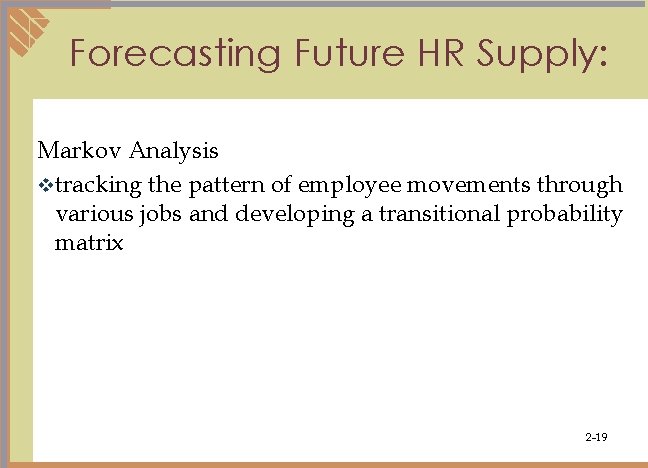 Forecasting Future HR Supply:

Markov Analysis

❖tracking the pattern of employee movements through various jobs and developing a transitional probability matrix

2-19